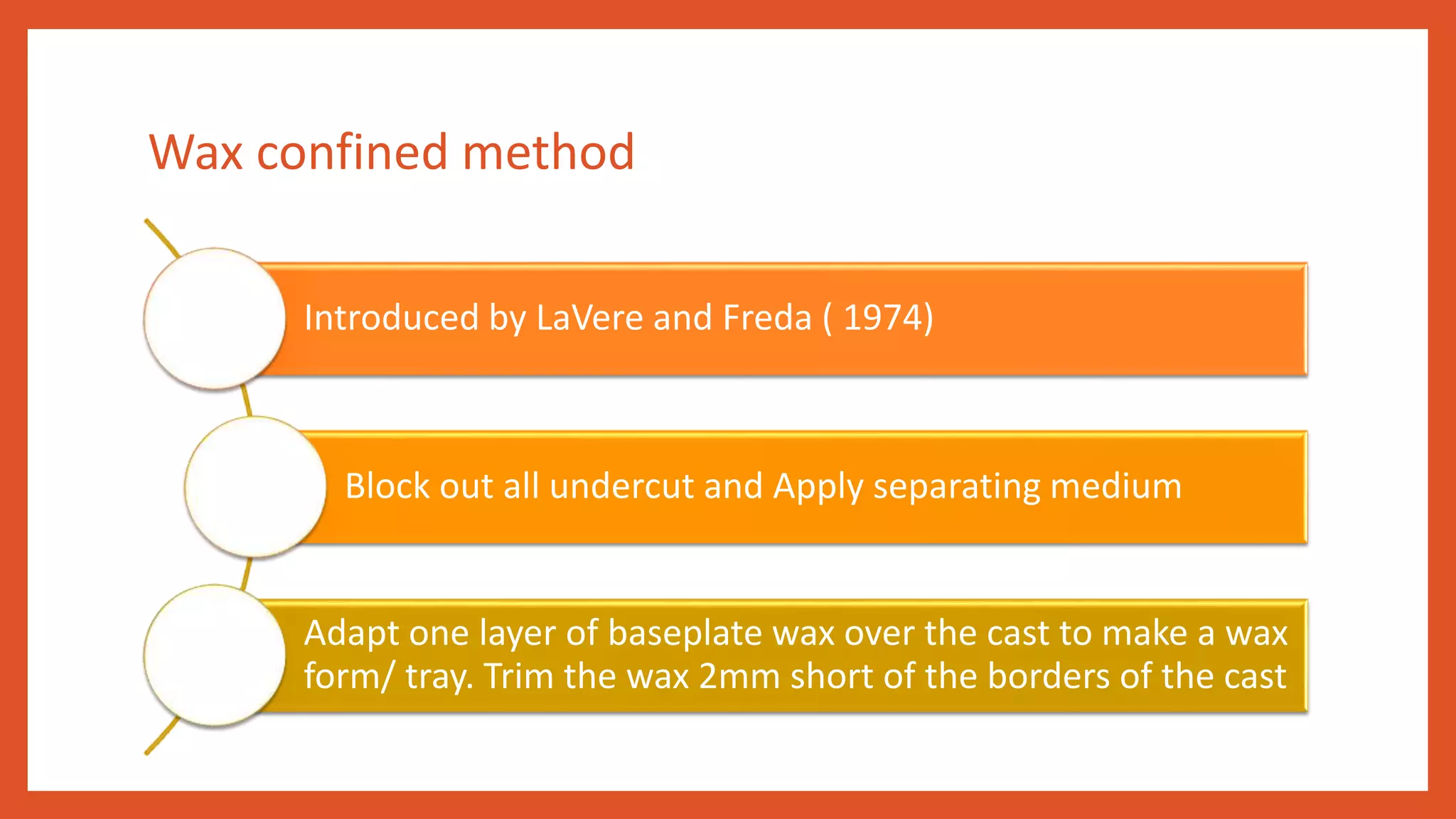 Wax confined method

Introduced by LaVere and Freda ( 1974)

Block out all undercut and Apply separating medium

Adapt one layer of baseplate wax over the cast to make a wax form/ tray. Trim the wax 2mm short of the borders of the cast